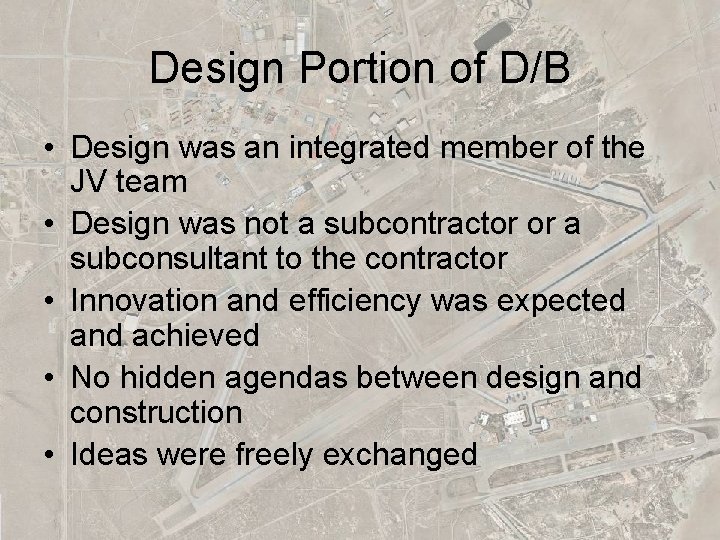 Design Portion of D/B

• Design was an integrated member of the JV team
• Design was not a subcontractor or a subconsultant to the contractor
• Innovation and efficiency was expected and achieved
• No hidden agendas between design and construction
• Ideas were freely exchanged